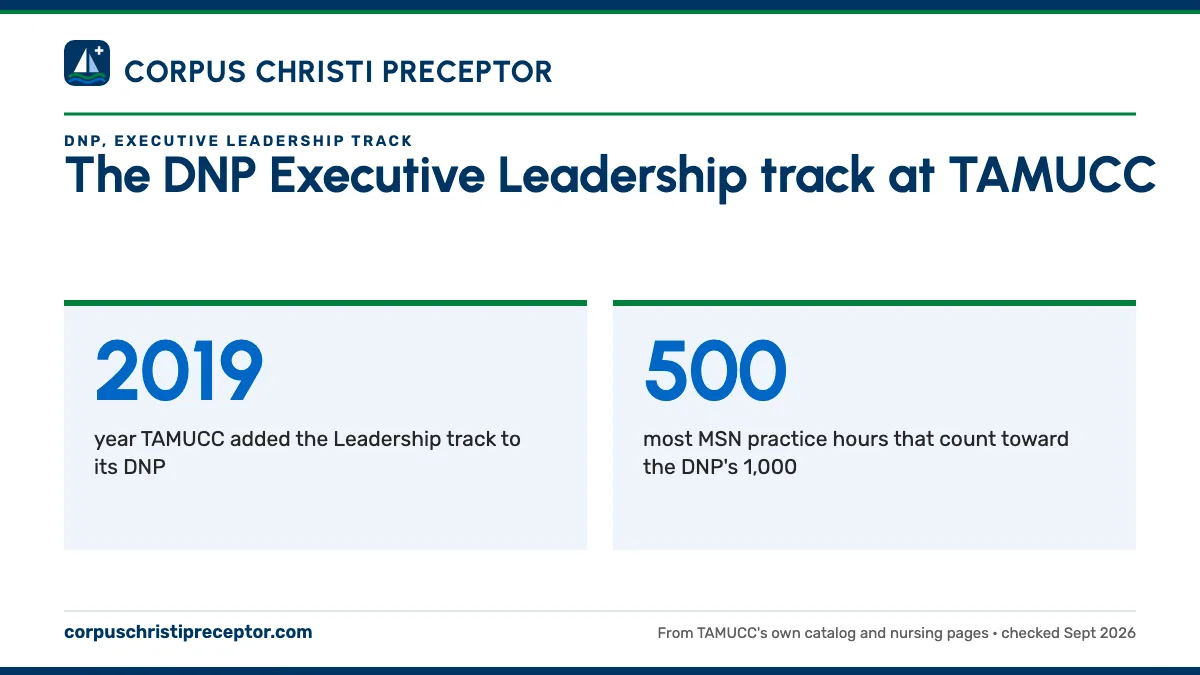 CORPUS CHRISTI PRECEPTOR

DNP, EXECUTIVE LEADERSHIP TRACK

The DNP Executive Leadership track at TAMUCC

2019

year TAMUCC added the Leadership track to its DNP

500

most MSN practice hours that count toward the DNP's 1,000

corpuschristipreceptor.com

From TAMUCC's own catalog and nursing pages • checked Sept 2026